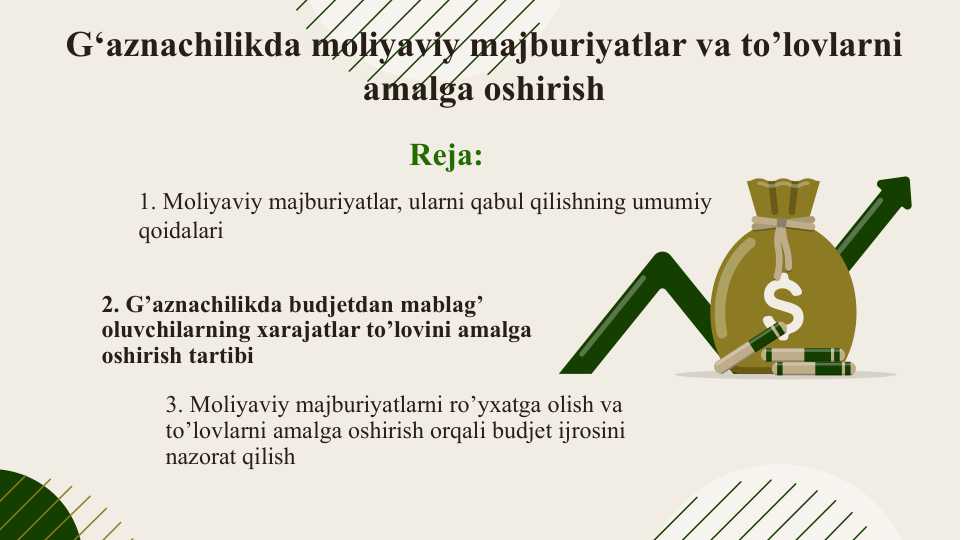 G‘aznachilikda moliyaviy majburiyatlar va to’lovlarni amalga oshirish

Reja:

1. Moliyaviy majburiyatlar, ularni qabul qilishning umumiy qoidalari

2. G’aznachilikda budjetdan mablag’ oluvchilarning xarajatlar to’lovini amalga oshirish tartibi

3. Moliyaviy majburiyatlarni ro’yxatga olish va to’lovlarni amalga oshirish orqali budjet ijrosini nazorat qilish

$